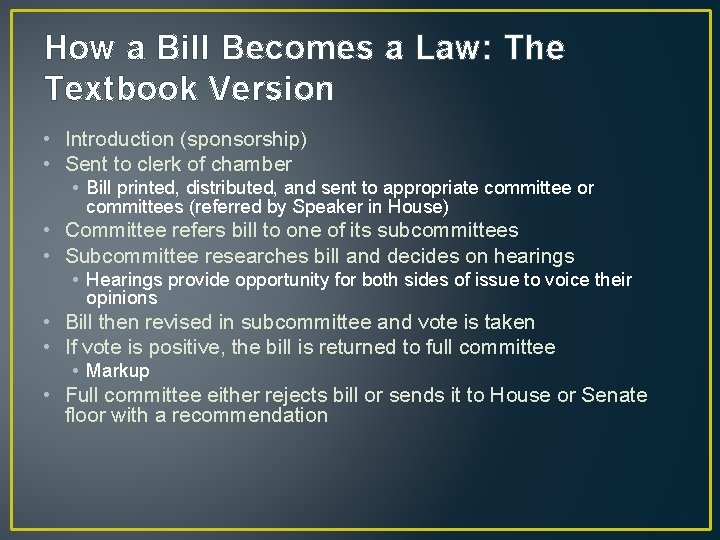 How a Bill Becomes a Law: The Textbook Version

• Introduction (sponsorship)
• Sent to clerk of chamber
  • Bill printed, distributed, and sent to appropriate committee or committees (referred by Speaker in House)
• Committee refers bill to one of its subcommittees
• Subcommittee researches bill and decides on hearings
  • Hearings provide opportunity for both sides of issue to voice their opinions
• Bill then revised in subcommittee and vote is taken
• If vote is positive, the bill is returned to full committee
  • Markup
• Full committee either rejects bill or sends it to House or Senate floor with a recommendation